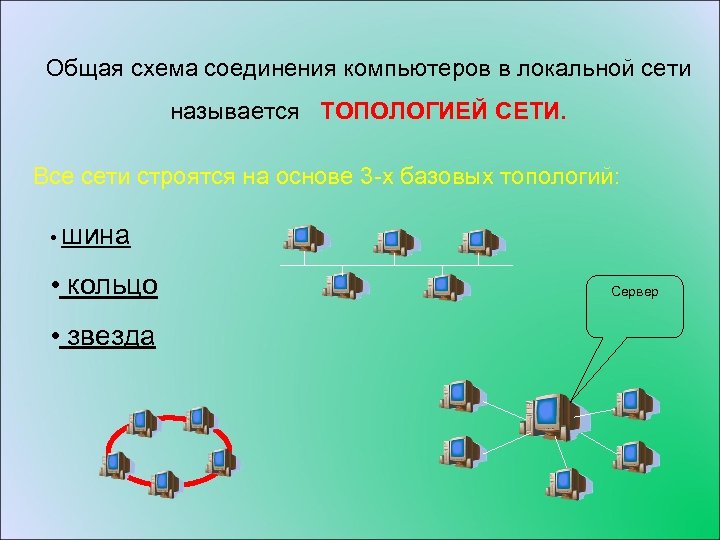 Общая схема соединения компьютеров в локальной сети называется ТОПОЛОГИЕЙ СЕТИ.

Все сети строятся на основе 3-х базовых топологий:

• шина

• кольцо

• звезда

Сервер